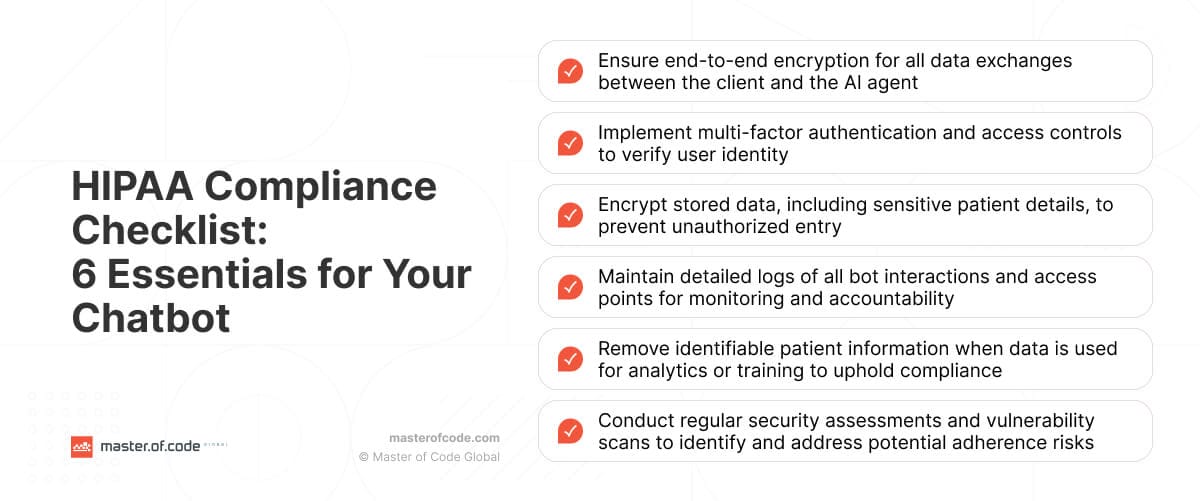 HIPAA Compliance Checklist:
6 Essentials for Your Chatbot

Ensure end-to-end encryption for all data exchanges between the client and the AI agent

Implement multi-factor authentication and access controls to verify user identity

Encrypt stored data, including sensitive patient details, to prevent unauthorized entry

Maintain detailed logs of all bot interactions and access points for monitoring and accountability

Remove identifiable patient information when data is used for analytics or training to uphold compliance

Conduct regular security assessments and vulnerability scans to identify and address potential adherence risks

master.of.code GLOBAL

masterofcode.com
© Master of Code Global